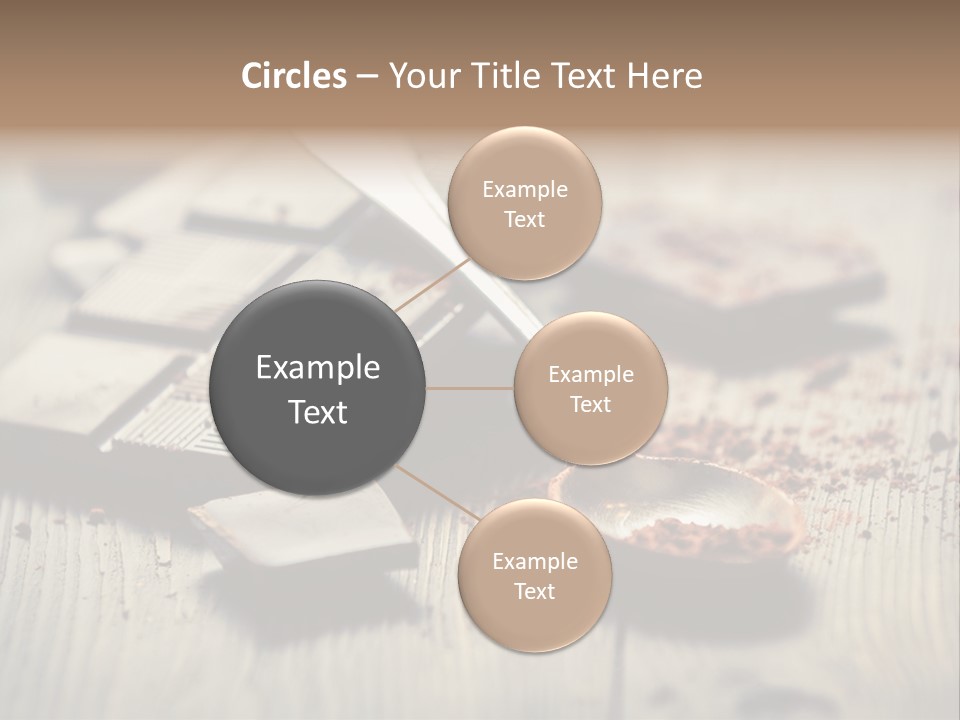 Circles – Your Title Text Here

Example Text

Example Text

Example Text

Example Text